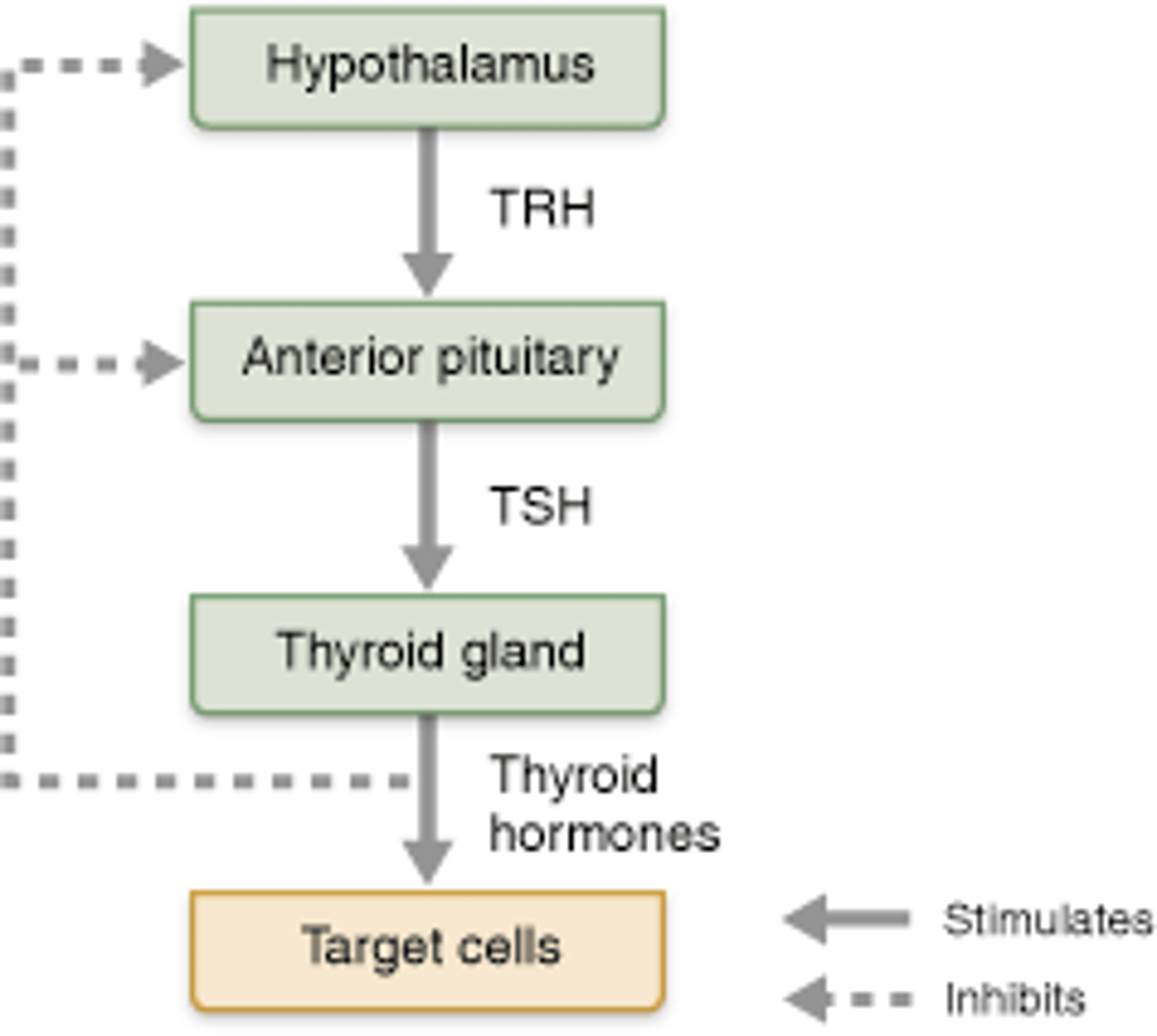 Hypothalamus

TRH

Anterior pituitary

TSH

Thyroid gland

Thyroid hormones

Target cells

Stimulates

Inhibits